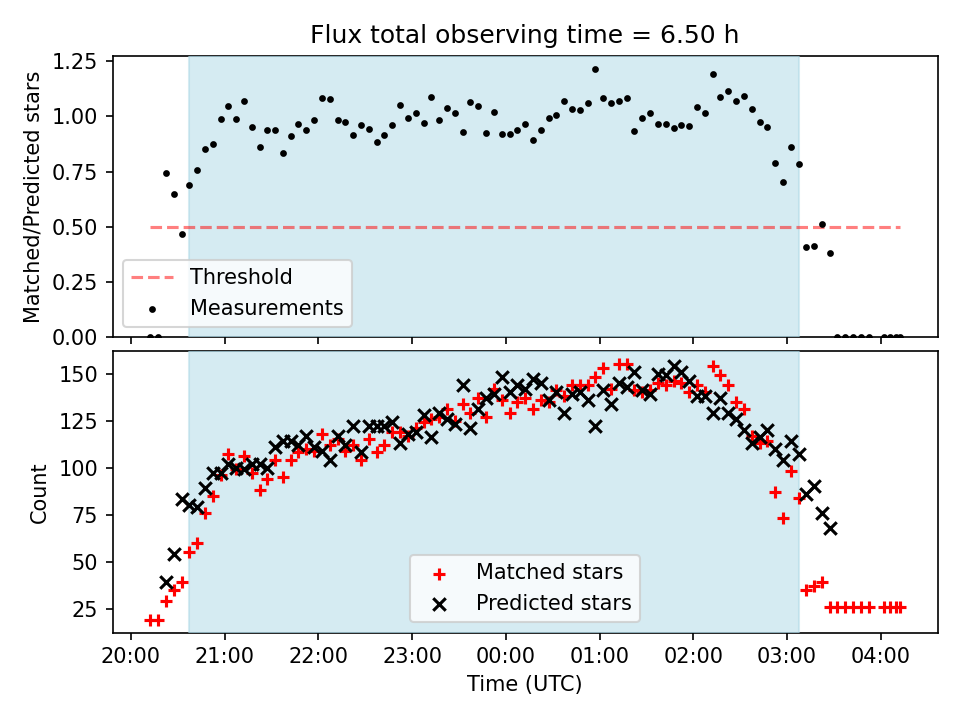 Flux total observing time = 6.50 h

Matched/Predicted stars

1.25
1.00
0.75
0.50
0.25
0.00

Threshold
Measurements

Count

150
125
100
75
50
25

Matched stars
Predicted stars

20:00 21:00 22:00 23:00 00:00 01:00 02:00 03:00 04:00

Time (UTC)